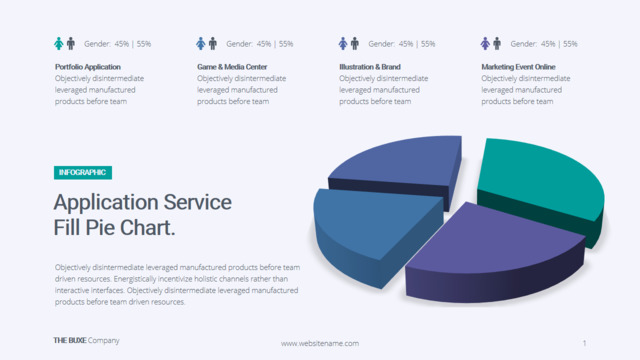 Gender: 45% | 55%

Portfolio Application
Objectively disintermediate leveraged manufactured products before team

Gender: 45% | 55%

Game & Media Center
Objectively disintermediate leveraged manufactured products before team

Gender: 45% | 55%

Illustration & Brand
Objectively disintermediate leveraged manufactured products before team

Gender: 45% | 55%

Marketing Event Online
Objectively disintermediate leveraged manufactured products before team

INFOGRAPHIC

Application Service Fill Pie Chart.

Objectively disintermediate leveraged manufactured products before team driven resources. Energistically incentivize holistic channels rather than interactive interfaces. Objectively disintermediate leveraged manufactured products before team driven resources.

THE BUXE Company

www.websitename.com

1